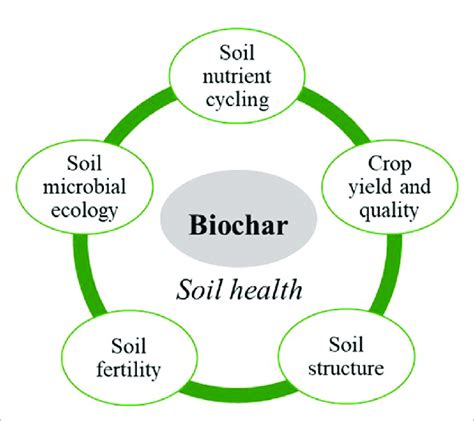 Soil nutrient cycling

Soil microbial ecology

Crop yield and quality

Biochar

Soil health

Soil fertility

Soil structure